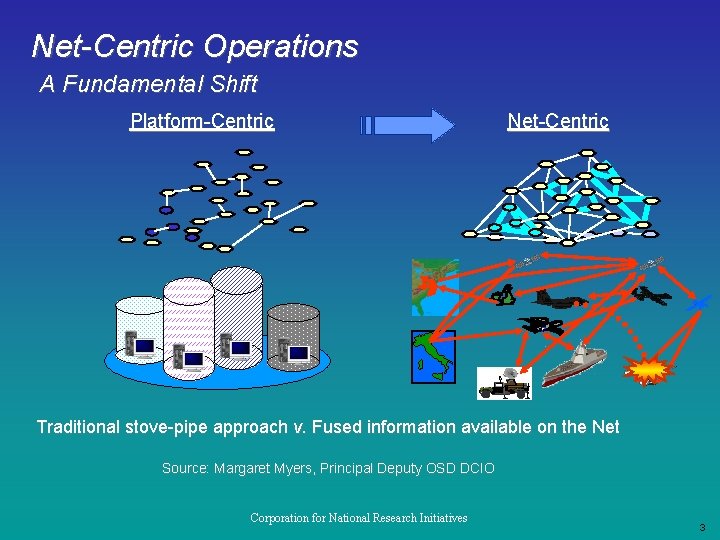 Net-Centric Operations

A Fundamental Shift

Platform-Centric

Net-Centric

Traditional stove-pipe approach v. Fused information available on the Net

Source: Margaret Myers, Principal Deputy OSD DCIO

Corporation for National Research Initiatives

3